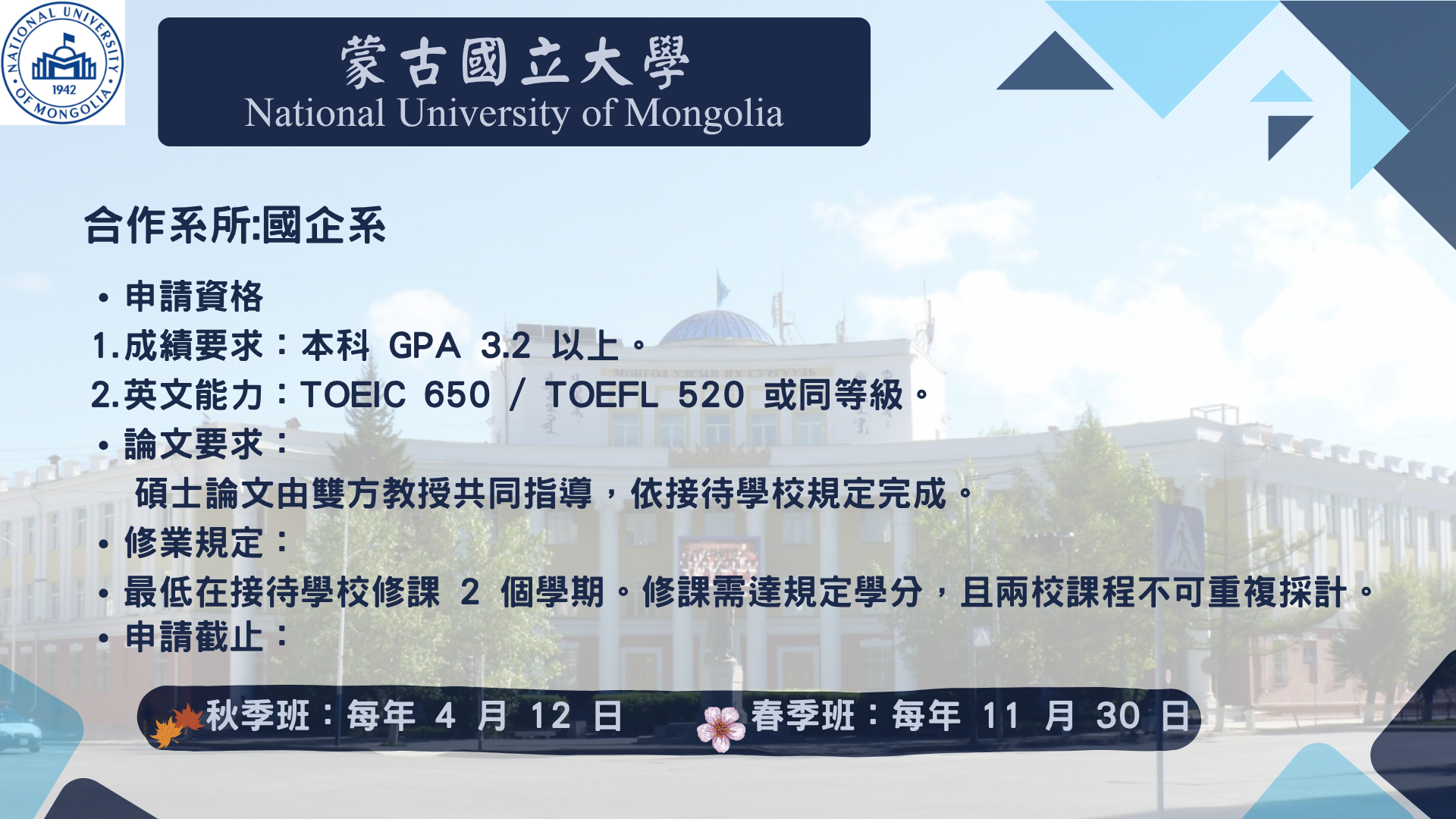 NATIONAL UNIVERSITY OF MONGOLIA 1942

蒙古國立大學
National University of Mongolia

合作系所:國企系

• 申請資格
1.成績要求：本科 GPA 3.2 以上。
2.英文能力：TOEIC 650 / TOEFL 520 或同等級。
• 論文要求：
碩士論文由雙方教授共同指導，依接待學校規定完成。
• 修業規定：
• 最低在接待學校修課 2 個學期。修課需達規定學分，且兩校課程不可重複採計。
• 申請截止：

秋季班：每年 4 月 12 日 春季班：每年 11 月 30 日